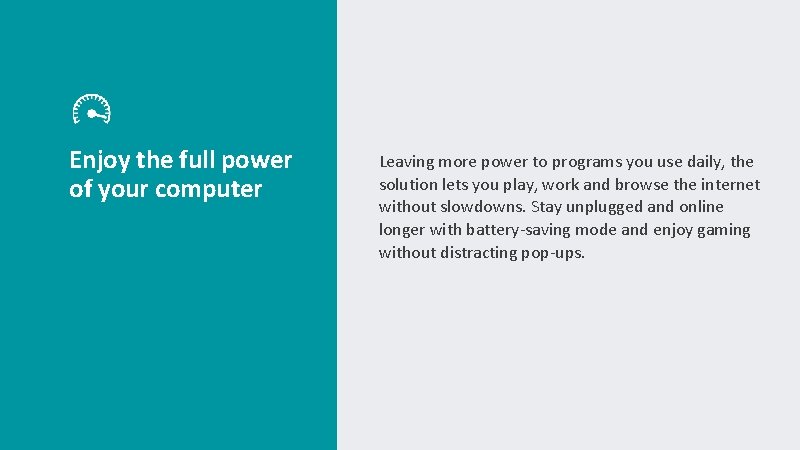 Enjoy the full power of your computer

Leaving more power to programs you use daily, the solution lets you play, work and browse the internet without slowdowns. Stay unplugged and online longer with battery-saving mode and enjoy gaming without distracting pop-ups.